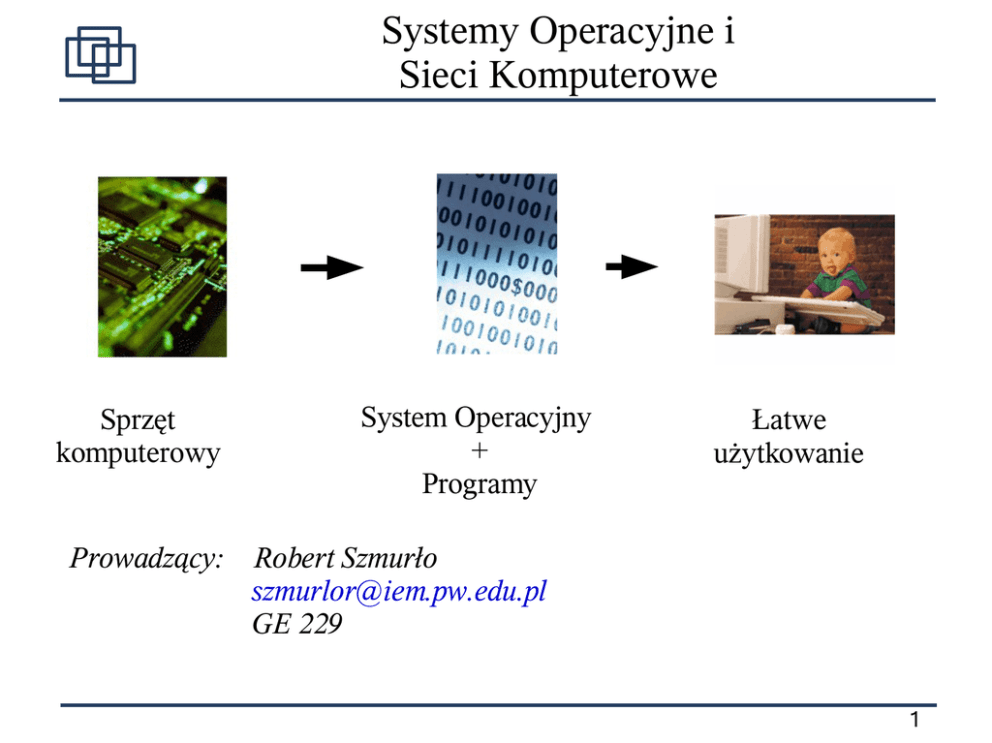 Systemy Operacyjne i
Sieci Komputerowe

Sprzęt
komputerowy

System Operacyjny
+
Programy

Łatwe
użytkowanie

Prowadzący: Robert Szmurło
szmurlor@iem.pw.edu.pl
GE 229

1